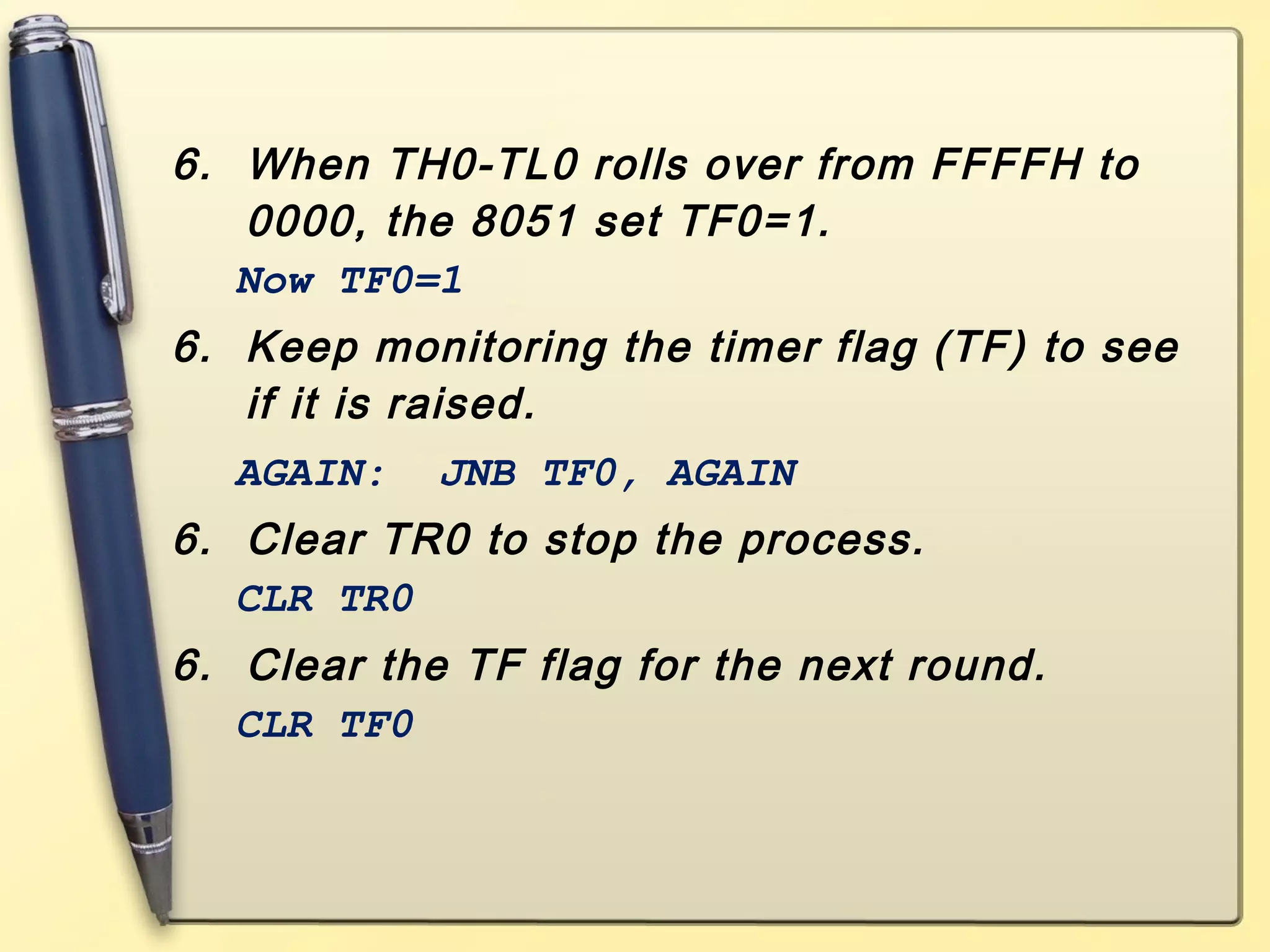 6. When TH0-TL0 rolls over from FFFFH to 0000, the 8051 set TF0=1.

Now TF0=1

6. Keep monitoring the timer flag (TF) to see if it is raised.

AGAIN: JNB TF0, AGAIN

6. Clear TR0 to stop the process.

CLR TR0

6. Clear the TF flag for the next round.

CLR TF0